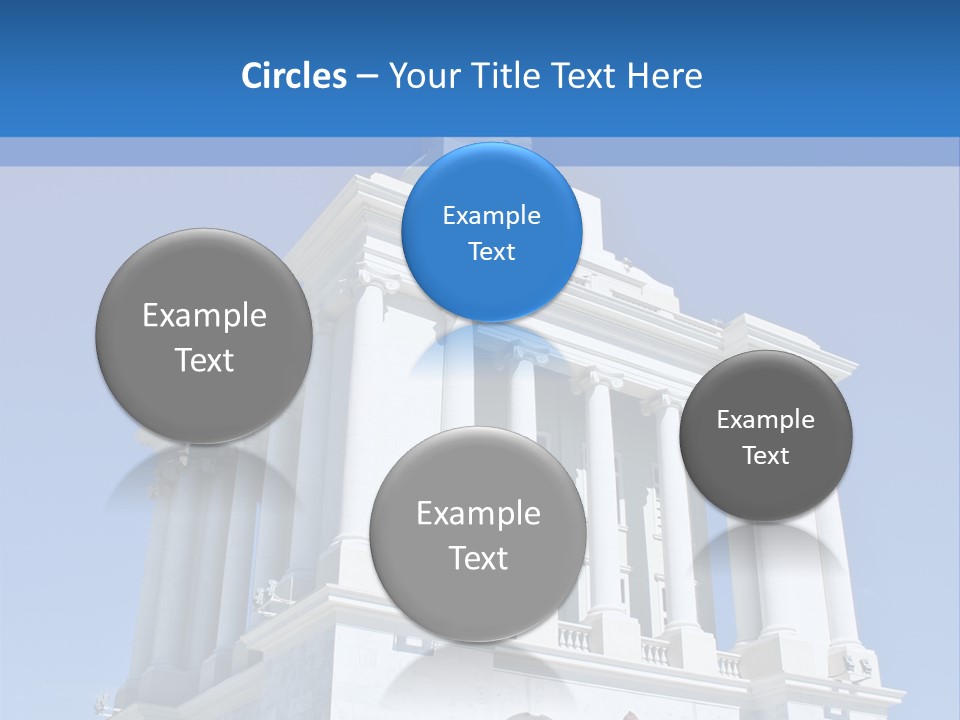 Circles – Your Title Text Here

Example Text

Example Text

Example Text

Example Text